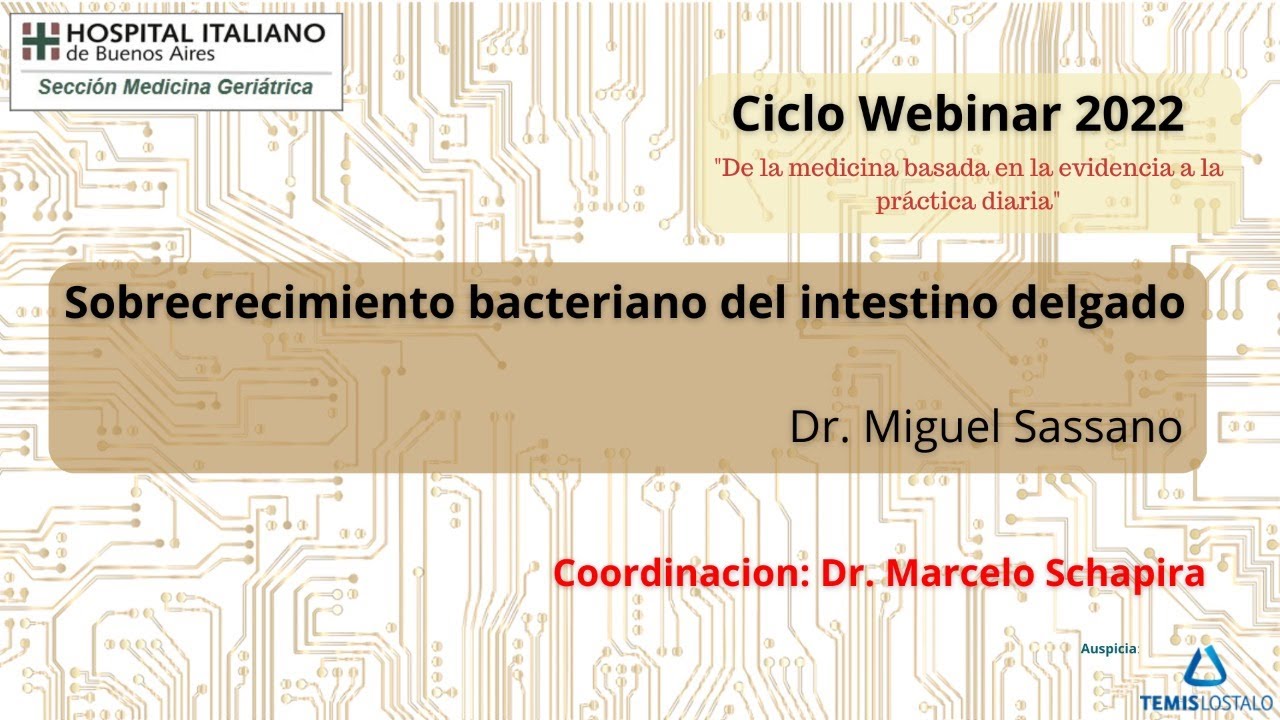 HOSPITAL ITALIANO
de Buenos Aires
Sección Medicina Geriátrica

Ciclo Webinar 2022
"De la medicina basada en la evidencia a la práctica diaria"

Sobrecrecimiento bacteriano del intestino delgado

Dr. Miguel Sassano

Coordinacion: Dr. Marcelo Schapira

Auspicia:
TEMISLOSTALO